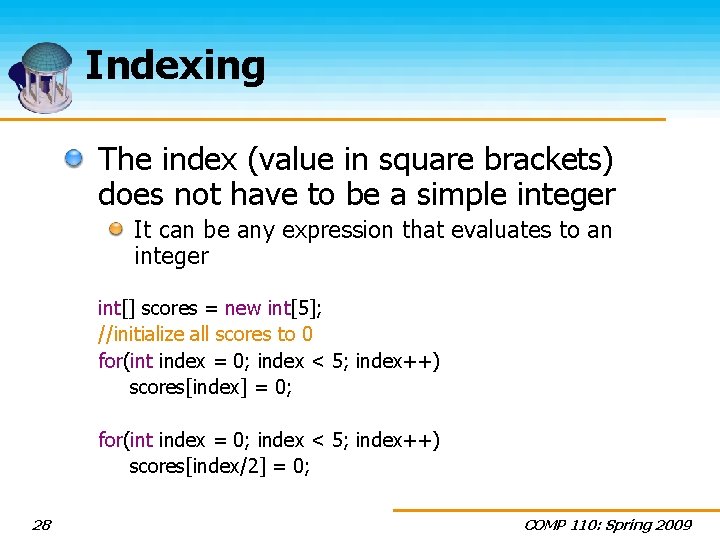 Indexing

The index (value in square brackets) does not have to be a simple integer

It can be any expression that evaluates to an integer

int[] scores = new int[5];
//initialize all scores to 0
for(int index = 0; index < 5; index++)
scores[index] = 0;

for(int index = 0; index < 5; index++)
scores[index/2] = 0;

28

COMP 110: Spring 2009